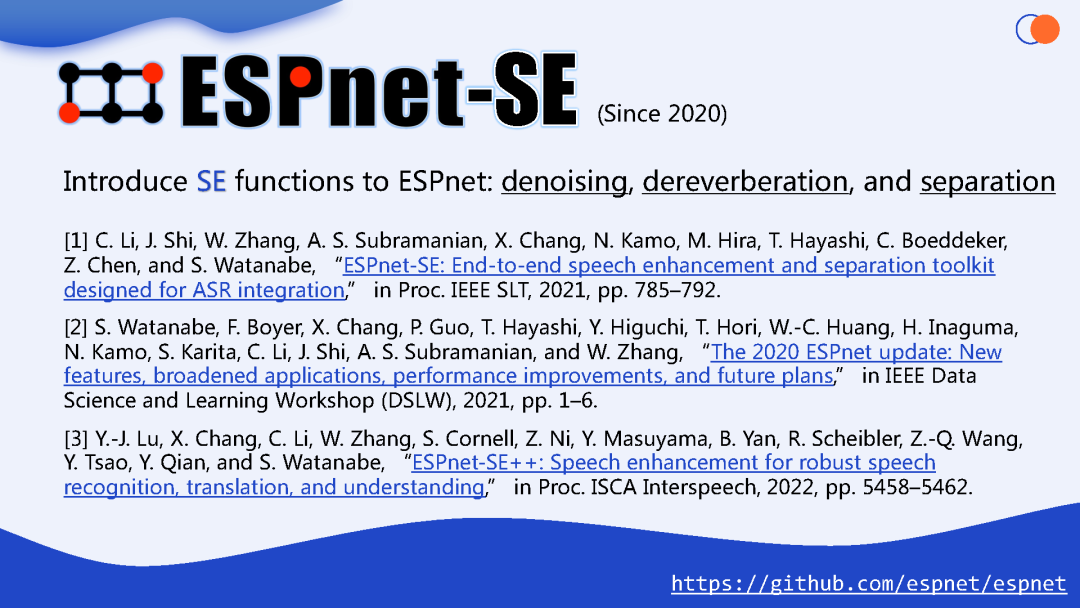 ESPnet-SE (Since 2020)

Introduce SE functions to ESPnet: denoising, dereverberation, and separation

[1] C. Li, J. Shi, W. Zhang, A. S. Subramanian, X. Chang, N. Kamo, M. Hira, T. Hayashi, C. Boeddeker, Z. Chen, and S. Watanabe, "ESPnet-SE: End-to-end speech enhancement and separation toolkit designed for ASR integration," in Proc. IEEE SLT, 2021, pp. 785–792.

[2] S. Watanabe, F. Boyer, X. Chang, P. Guo, T. Hayashi, Y. Higuchi, T. Hori, W.-C. Huang, H. Inaguma, N. Kamo, S. Karita, C. Li, J. Shi, A. S. Subramanian, and W. Zhang, "The 2020 ESPnet update: New features, broadened applications, performance improvements, and future plans," in IEEE Data Science and Learning Workshop (DSLW), 2021, pp. 1–6.

[3] Y.-J. Lu, X. Chang, C. Li, W. Zhang, S. Cornell, Z. Ni, Y. Masuyama, B. Yan, R. Scheibler, Z.-Q. Wang, Y. Tsao, Y. Qian, and S. Watanabe, "ESPnet-SE++: Speech enhancement for robust speech recognition, translation, and understanding," in Proc. ISCA Interspeech, 2022, pp. 5458–5462.

https://github.com/espnet/espnet